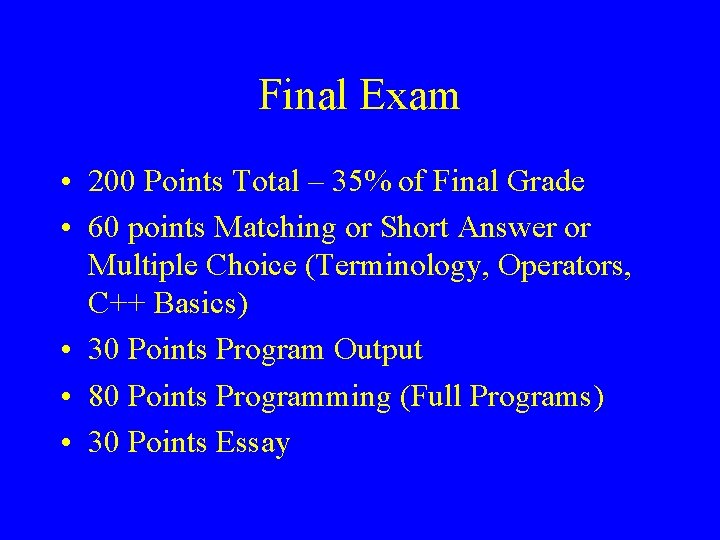 Final Exam

• 200 Points Total – 35% of Final Grade
• 60 points Matching or Short Answer or Multiple Choice (Terminology, Operators, C++ Basics)
• 30 Points Program Output
• 80 Points Programming (Full Programs)
• 30 Points Essay